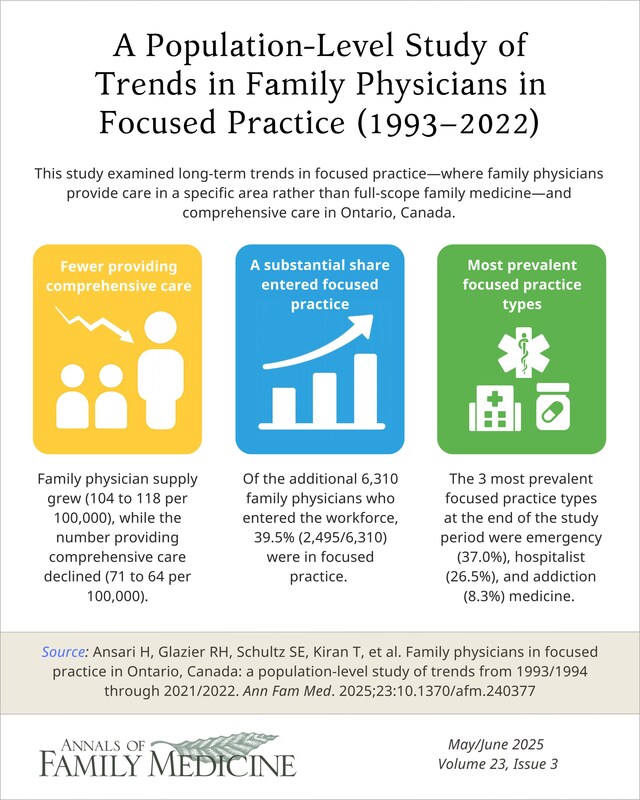 A Population-Level Study of Trends in Family Physicians in Focused Practice (1993–2022)

This study examined long-term trends in focused practice—where family physicians provide care in a specific area rather than full-scope family medicine—and comprehensive care in Ontario, Canada.

Fewer providing comprehensive care

Family physician supply grew (104 to 118 per 100,000), while the number providing comprehensive care declined (71 to 64 per 100,000).

A substantial share entered focused practice

Of the additional 6,310 family physicians who entered the workforce, 39.5% (2,495/6,310) were in focused practice.

Most prevalent focused practice types

The 3 most prevalent focused practice types at the end of the study period were emergency (37.0%), hospitalist (26.5%), and addiction (8.3%) medicine.

Source: Ansari H, Glazier RH, Schultz SE, Kiran T, et al. Family physicians in focused practice in Ontario, Canada: a population-level study of trends from 1993/1994 through 2021/2022. Ann Fam Med. 2025;23:10.1370/afm.240377

ANNALS OF FAMILY MEDICINE

May/June 2025
Volume 23, Issue 3